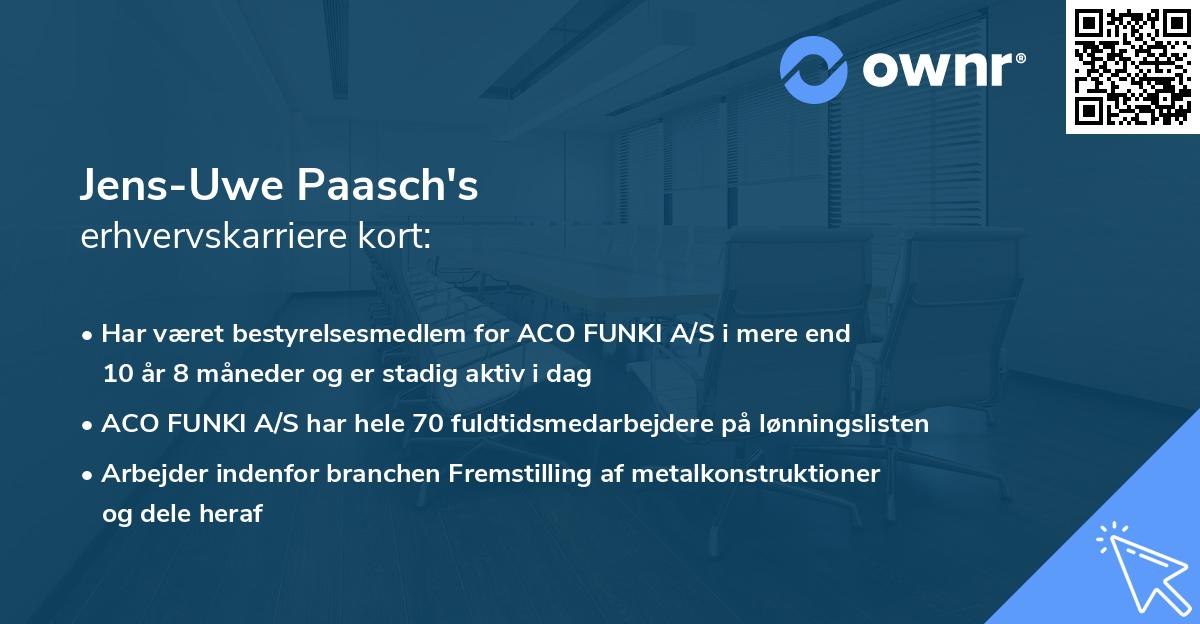 ownr®

Jens-Uwe Paasch's
erhvervskarriere kort:

• Har været bestyrelsesmedlem for ACO FUNKI A/S i mere end 10 år 8 måneder og er stadig aktiv i dag

• ACO FUNKI A/S har hele 70 fuldtidsmedarbejdere på lønningslisten

• Arbejder indenfor branchen Fremstilling af metalkonstruktioner og dele heraf